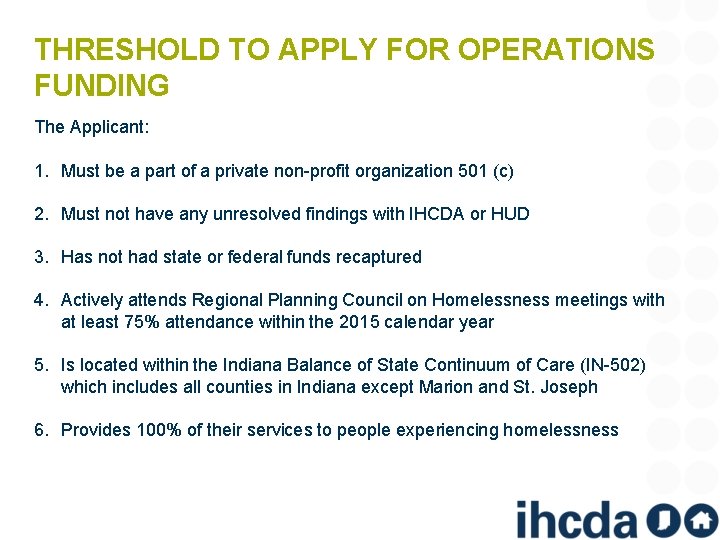 THRESHOLD TO APPLY FOR OPERATIONS FUNDING

The Applicant:

1. Must be a part of a private non-profit organization 501 (c)

2. Must not have any unresolved findings with IHCDA or HUD

3. Has not had state or federal funds recaptured

4. Actively attends Regional Planning Council on Homelessness meetings with at least 75% attendance within the 2015 calendar year

5. Is located within the Indiana Balance of State Continuum of Care (IN-502) which includes all counties in Indiana except Marion and St. Joseph

6. Provides 100% of their services to people experiencing homelessness

ihcda